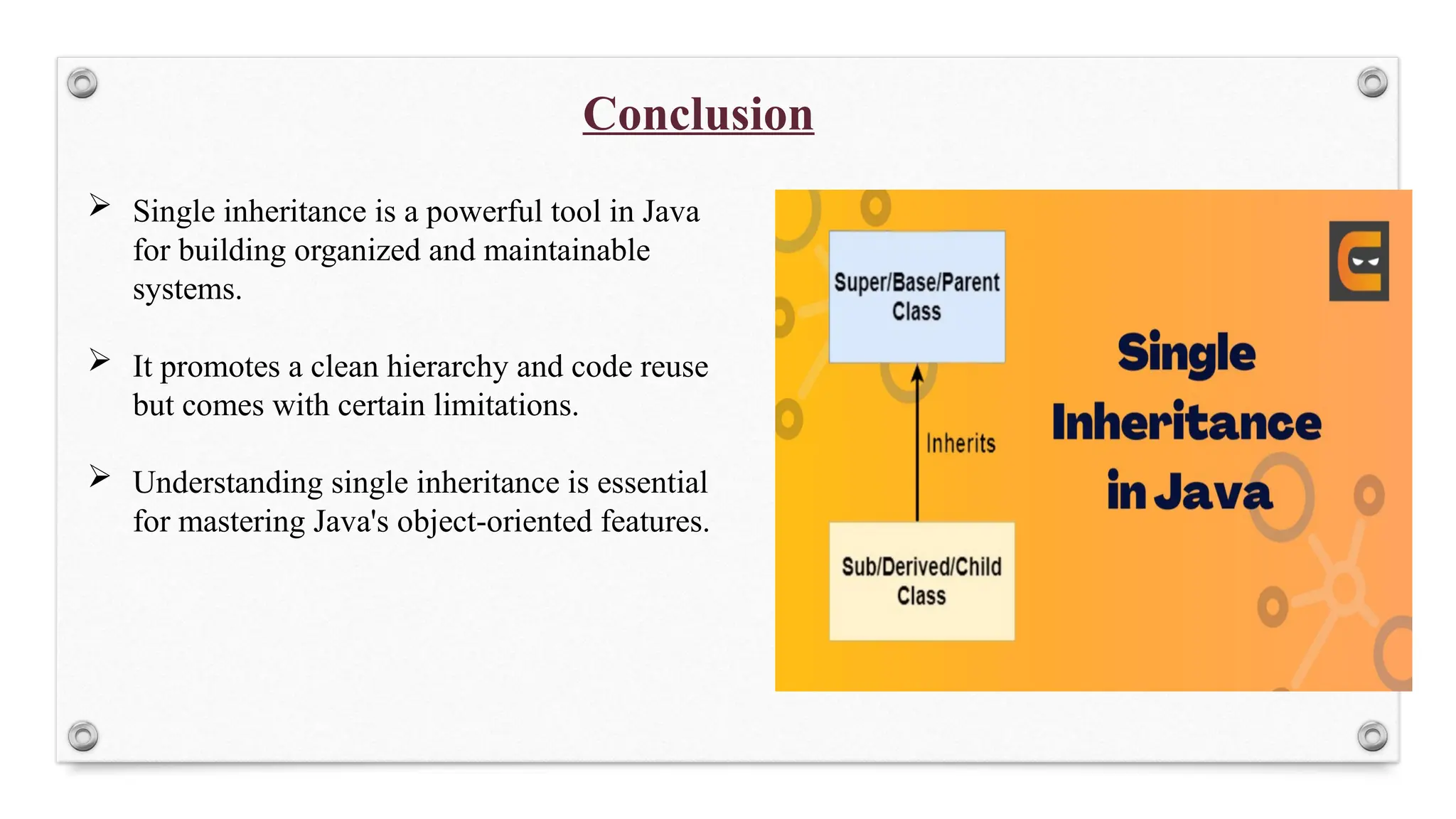 Conclusion

➢ Single inheritance is a powerful tool in Java for building organized and maintainable systems.

➢ It promotes a clean hierarchy and code reuse but comes with certain limitations.

➢ Understanding single inheritance is essential for mastering Java's object-oriented features.

Super/Base/Parent Class

Inherits

Sub/Derived/Child Class

Single Inheritance in Java